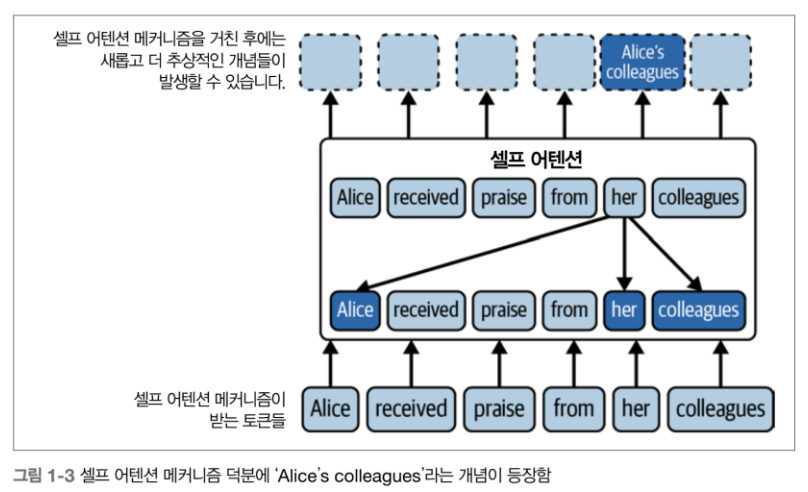 셀프 어텐션 메커니즘을 거친 후에는 새롭고 더 추상적인 개념들이 발생할 수 있습니다.

Alice's colleagues

셀프 어텐션

Alice received praise from her colleagues

Alice received praise from her colleagues

셀프 어텐션 메커니즘이 받는 토큰들

Alice received praise from her colleagues

그림 1-3 셀프 어텐션 메커니즘 덕분에 'Alice's colleagues'라는 개념이 등장함